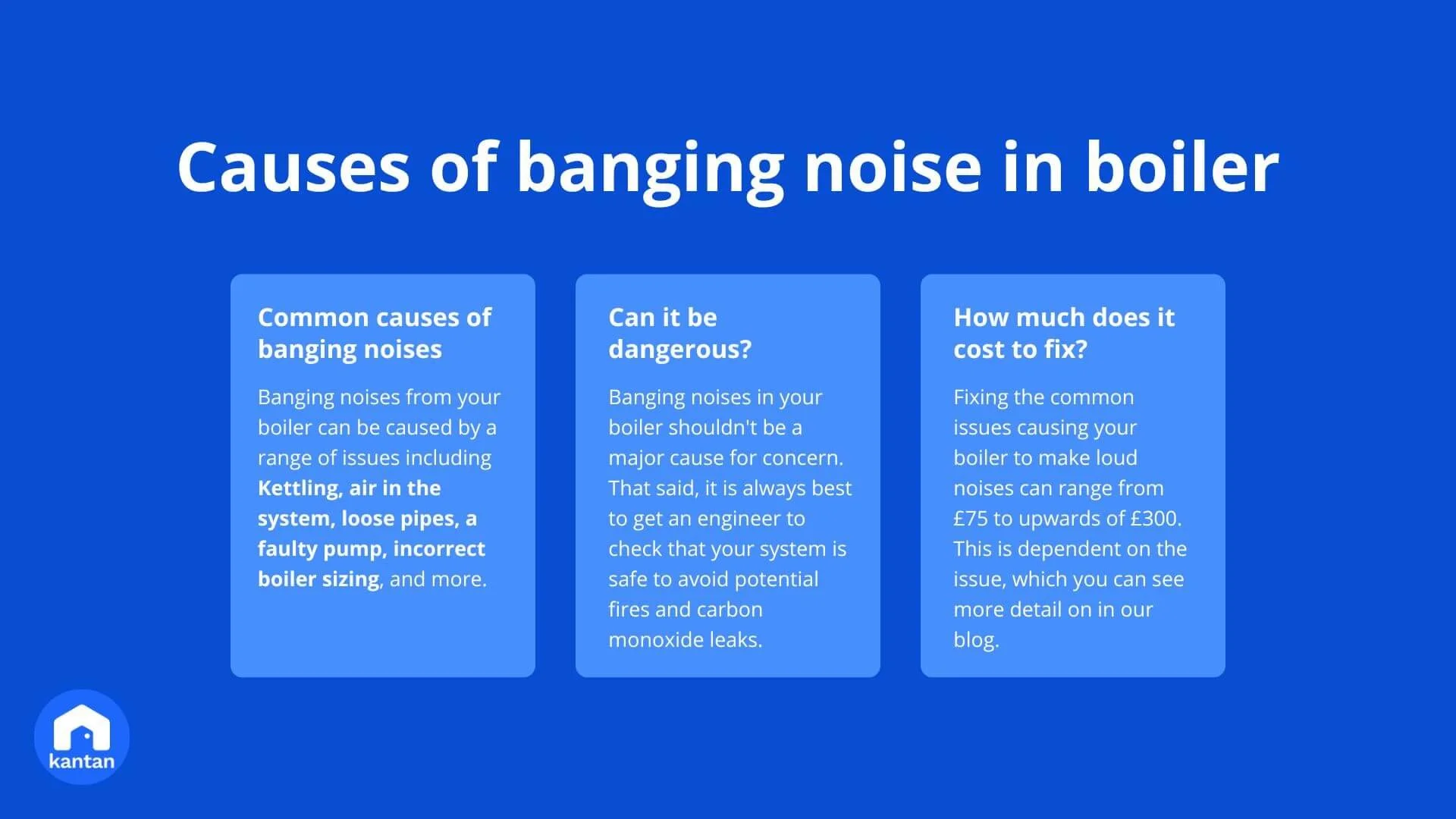 Causes of banging noise in boiler

Common causes of banging noises

Banging noises from your boiler can be caused by a range of issues including Kettling, air in the system, loose pipes, a faulty pump, incorrect boiler sizing, and more.

Can it be dangerous?

Banging noises in your boiler shouldn't be a major cause for concern. That said, it is always best to get an engineer to check that your system is safe to avoid potential fires and carbon monoxide leaks.

How much does it cost to fix?

Fixing the common issues causing your boiler to make loud noises can range from £75 to upwards of £300. This is dependent on the issue, which you can see more detail on in our blog.

kantan